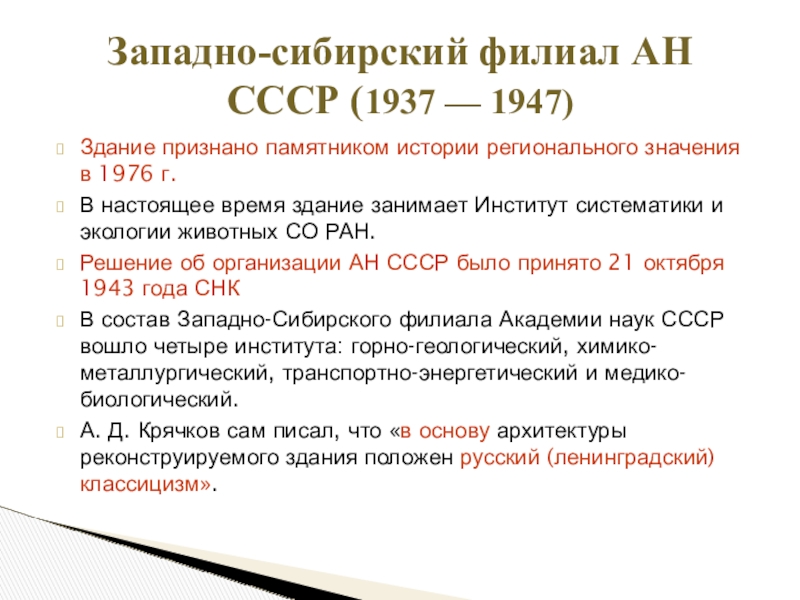 Западно-сибирский филиал АН СССР (1937 — 1947)

Здание признано памятником истории регионального значения в 1976 г.

В настоящее время здание занимает Институт систематики и экологии животных СО РАН.

Решение об организации АН СССР было принято 21 октября 1943 года СНК

В состав Западно-Сибирского филиала Академии наук СССР вошло четыре института: горно-геологический, химико-металлургический, транспортно-энергетический и медико-биологический.

А. Д. Крячков сам писал, что «в основу архитектуры реконструируемого здания положен русский (ленинградский) классицизм».